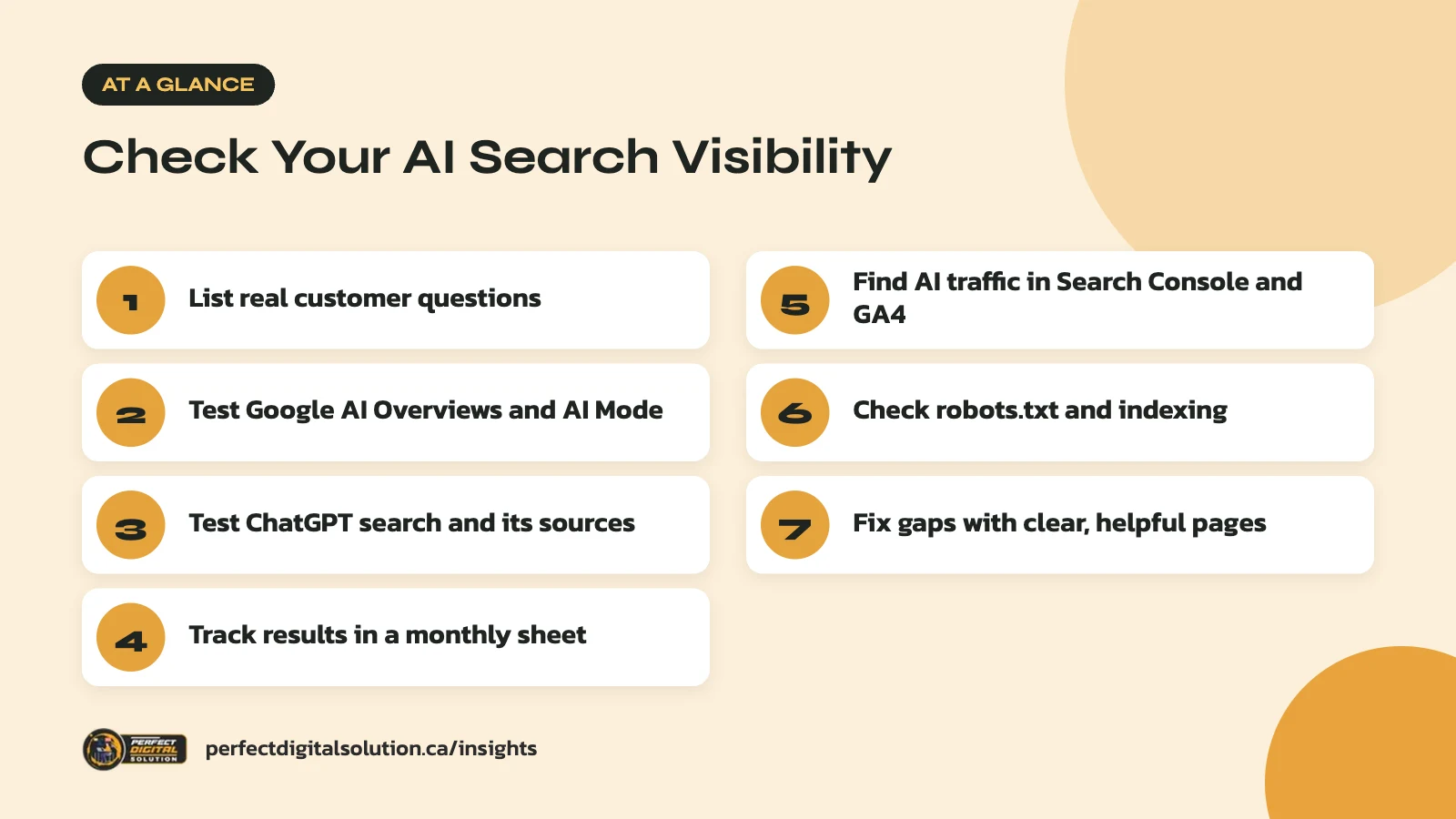 AT A GLANCE

Check Your AI Search Visibility

1 List real customer questions

2 Test Google AI Overviews and AI Mode

3 Test ChatGPT search and its sources

4 Track results in a monthly sheet

5 Find AI traffic in Search Console and GA4

6 Check robots.txt and indexing

7 Fix gaps with clear, helpful pages

PERFECT DIGITAL SOLUTION

perfectdigitalsolution.ca/insights